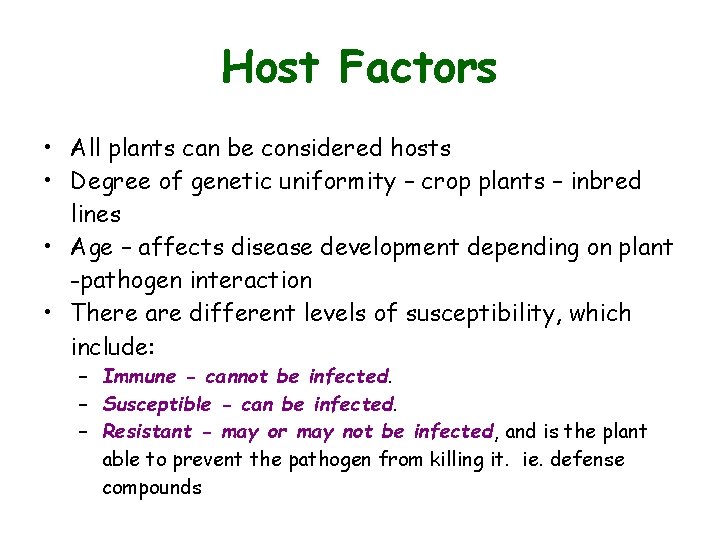 Host Factors

• All plants can be considered hosts
• Degree of genetic uniformity – crop plants – inbred lines
• Age – affects disease development depending on plant -pathogen interaction
• There are different levels of susceptibility, which include:
  – Immune - cannot be infected.
  – Susceptible - can be infected.
  – Resistant - may or may not be infected, and is the plant able to prevent the pathogen from killing it. ie. defense compounds